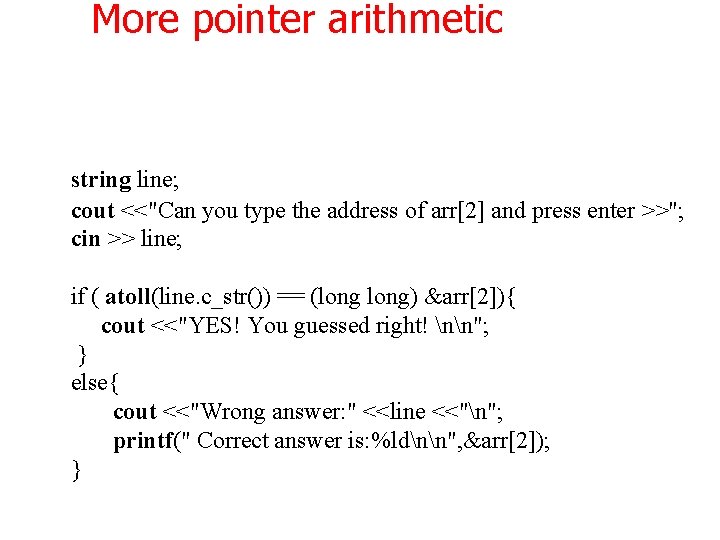 More pointer arithmetic

string line;
cout <<"Can you type the address of arr[2] and press enter >>";
cin >> line;

if ( atoll(line.c_str()) == (long long) &arr[2]){
cout <<"YES! You guessed right! \n\n";
}
else{
cout <<"Wrong answer:" <<line <<"\n";
printf(" Correct answer is:%ld\n\n",&arr[2]);
}